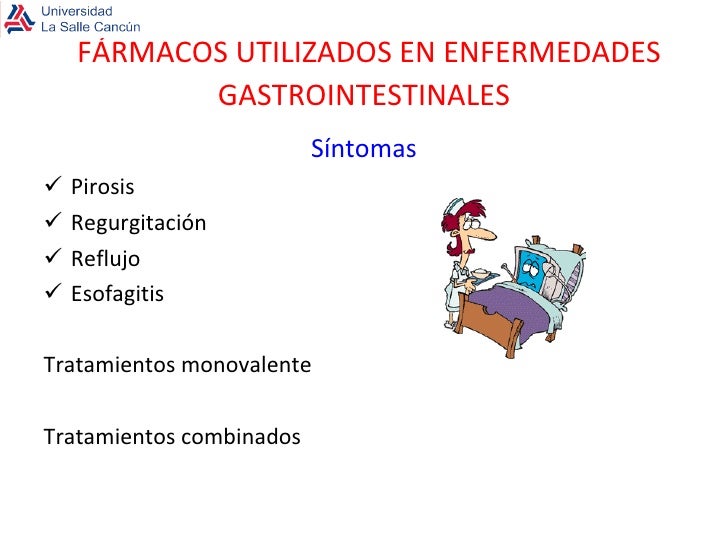 Universidad
La Salle Cancún

FÁRMACOS UTILIZADOS EN ENFERMEDADES GASTROINTESTINALES

Síntomas

✓ Pirosis
✓ Regurgitación
✓ Reflujo
✓ Esofagitis

Tratamientos monovalente

Tratamientos combinados